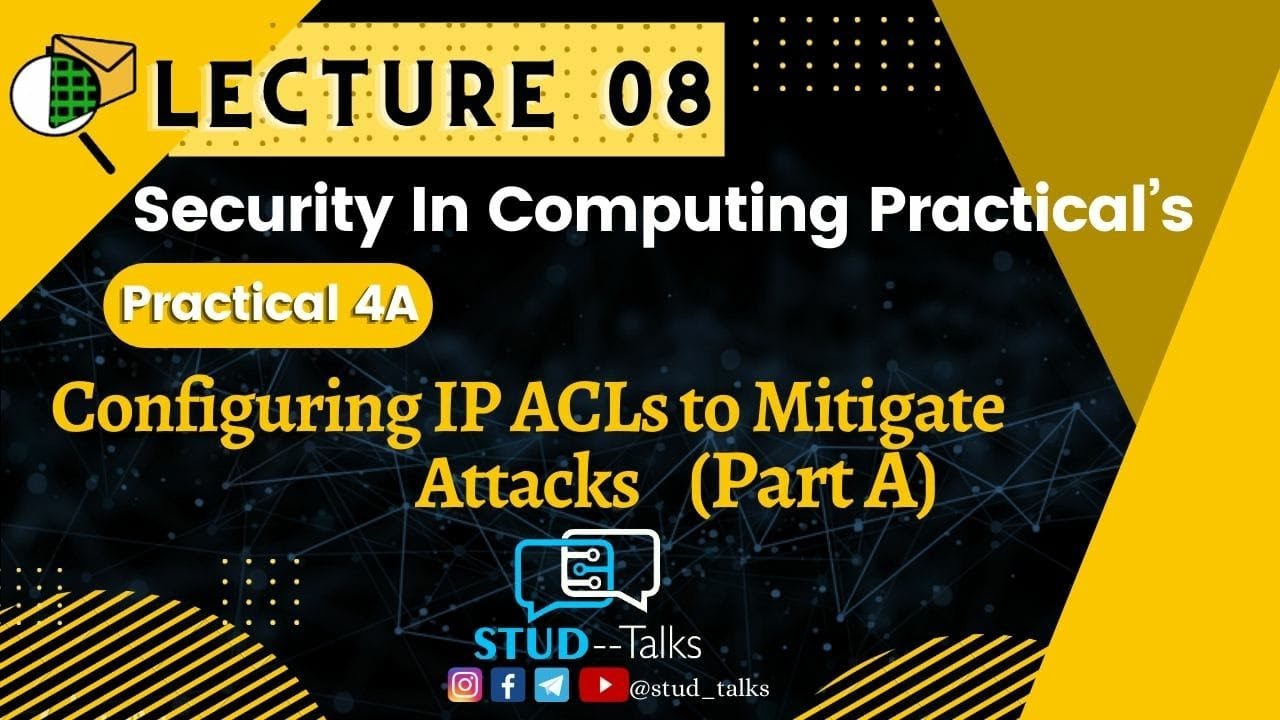 LECTURE 08

Security In Computing Practical's

Practical 4A

Configuring IP ACLs to Mitigate Attacks (Part A)

STUD--Talks

@stud_talks